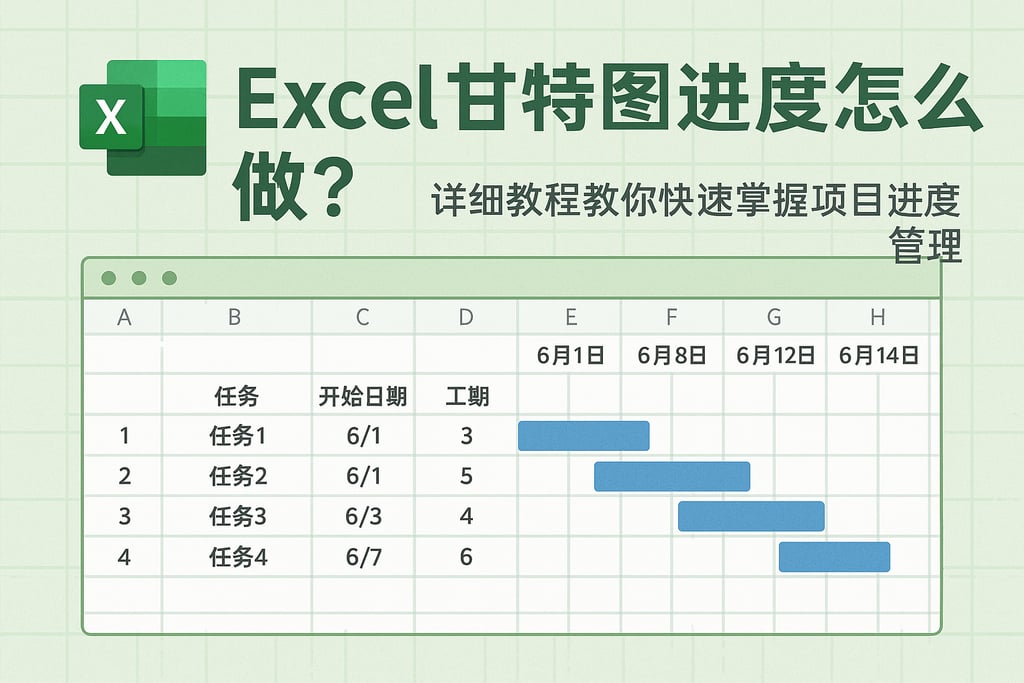 X

Excel甘特图进度怎么做?

详细教程教你快速掌握项目进度管理

| A | B | C | D | E | F | G | H |
|---|---|---|---|---|---|---|---|
| | | | | 6月1日 | 6月8日 | 6月12日 | 6月14日 |
| | 任务 | 开始日期 | 工期 | | | | |
| 1 | 任务1 | 6/1 | 3 | | | | |
| 2 | 任务2 | 6/1 | 5 | | | | |
| 3 | 任务3 | 6/3 | 4 | | | | |
| 4 | 任务4 | 6/7 | 6 | | | | |